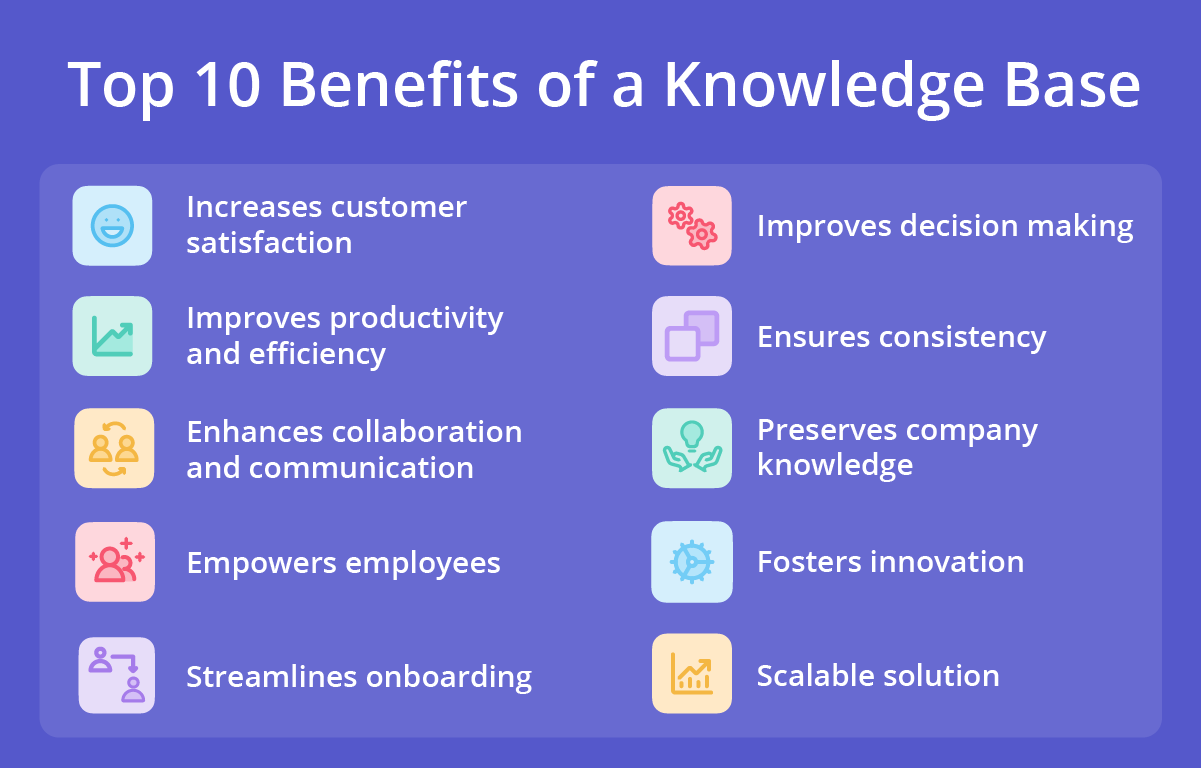 Top 10 Benefits of a Knowledge Base

Increases customer satisfaction

Improves productivity and efficiency

Enhances collaboration and communication

Empowers employees

Streamlines onboarding

Improves decision making

Ensures consistency

Preserves company knowledge

Fosters innovation

Scalable solution